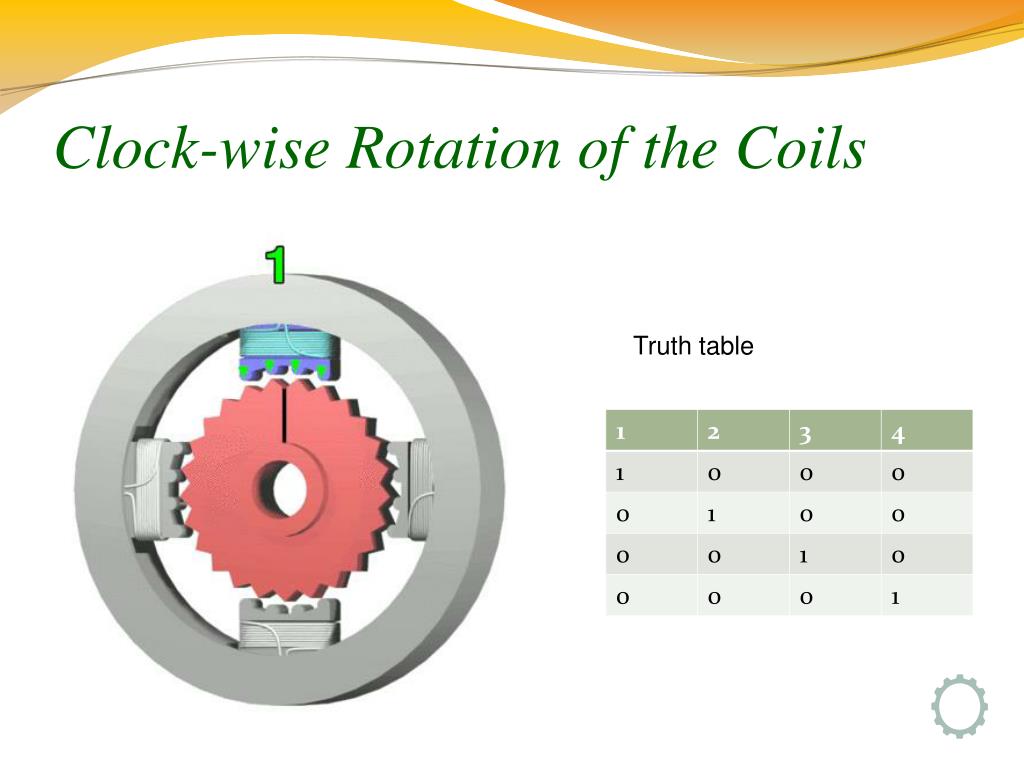 Clock-wise Rotation of the Coils

1

Truth table

| 1 | 2 | 3 | 4 |
|---|---|---|---|
| 1 | 0 | 0 | 0 |
| 0 | 1 | 0 | 0 |
| 0 | 0 | 1 | 0 |
| 0 | 0 | 0 | 1 |